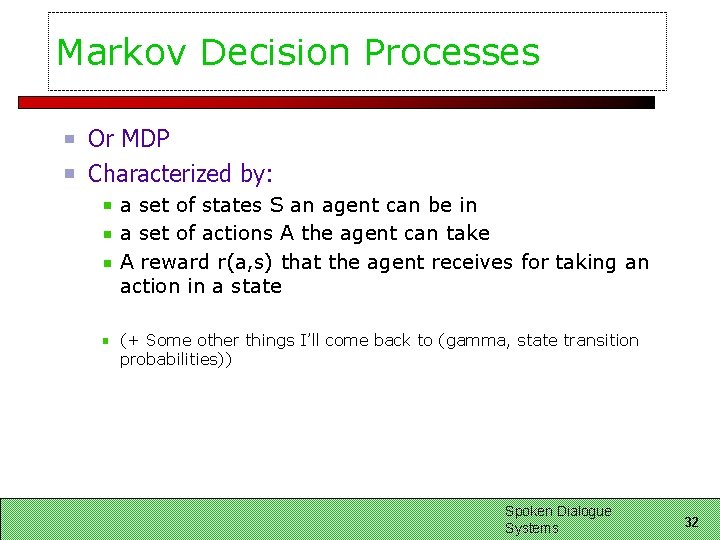 Markov Decision Processes

Or MDP

Characterized by:

a set of states S an agent can be in

a set of actions A the agent can take

A reward r(a,s) that the agent receives for taking an action in a state

(+ Some other things I'll come back to (gamma, state transition probabilities))

Spoken Dialogue Systems

32